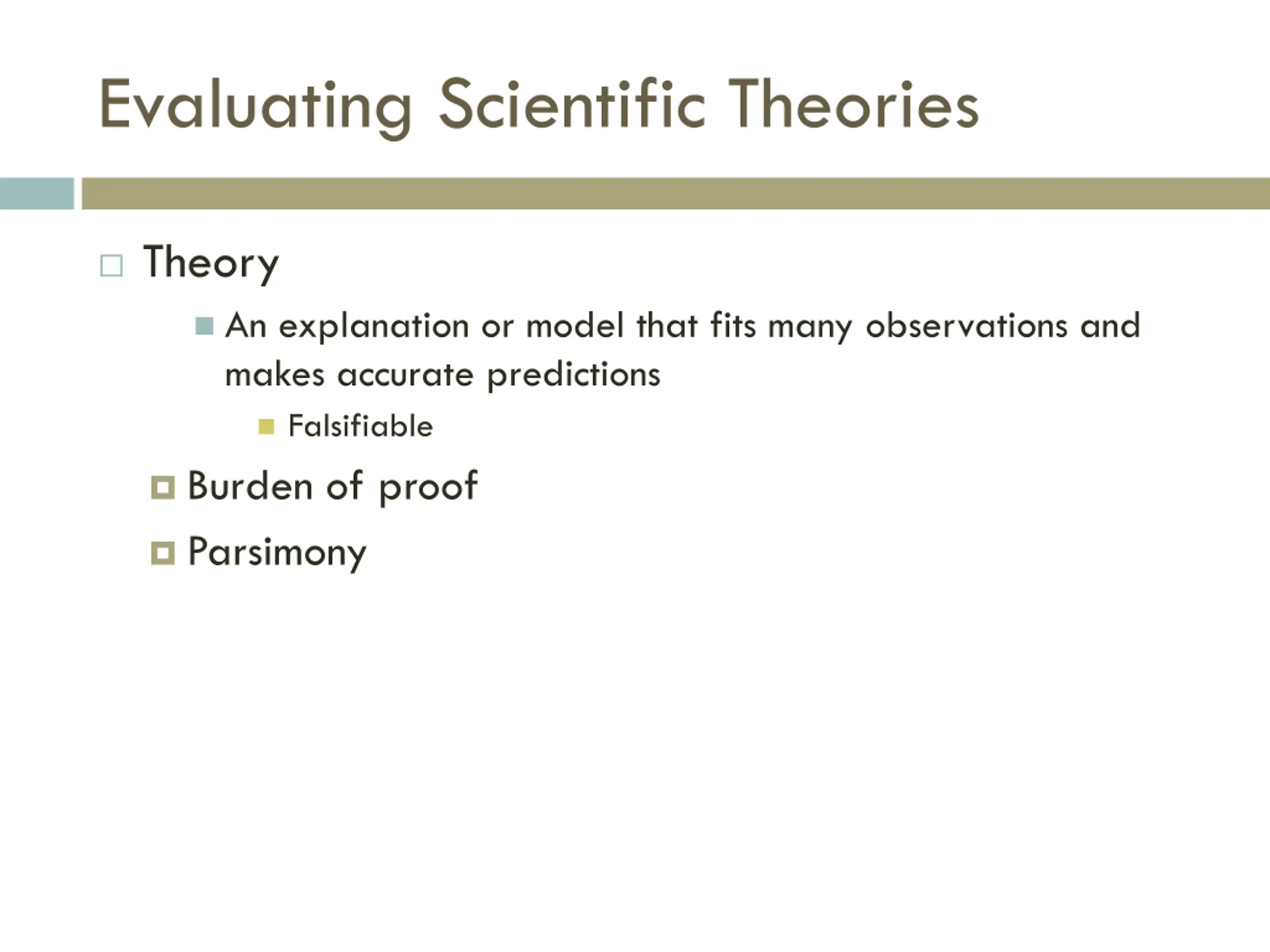 Evaluating Scientific Theories

Theory

An explanation or model that fits many observations and makes accurate predictions

Falsifiable

Burden of proof

Parsimony